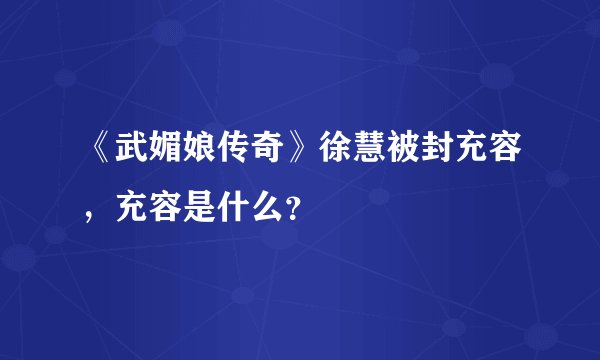 《武媚娘传奇》徐慧被封充容，充容是什么?